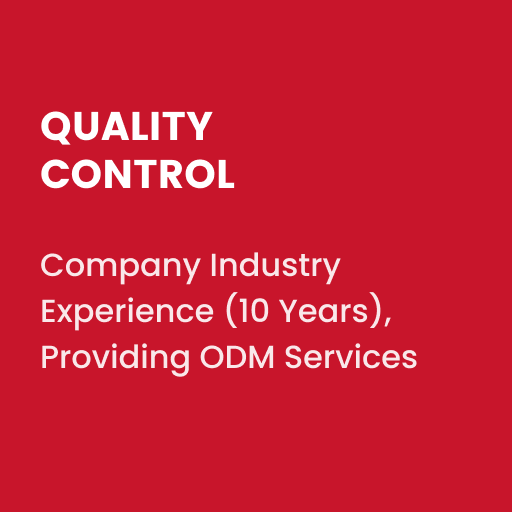 QUALITY CONTROL

Company Industry Experience (10 Years), Providing ODM Services